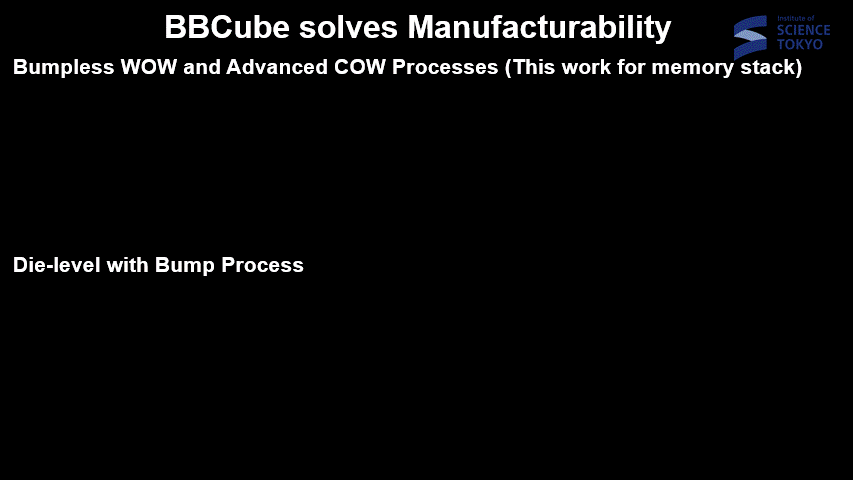 BBCube solves Manufacturability

Institute of SCIENCE TOKYO

Bumpless WOW and Advanced COW Processes (This work for memory stack)

Die-level with Bump Process